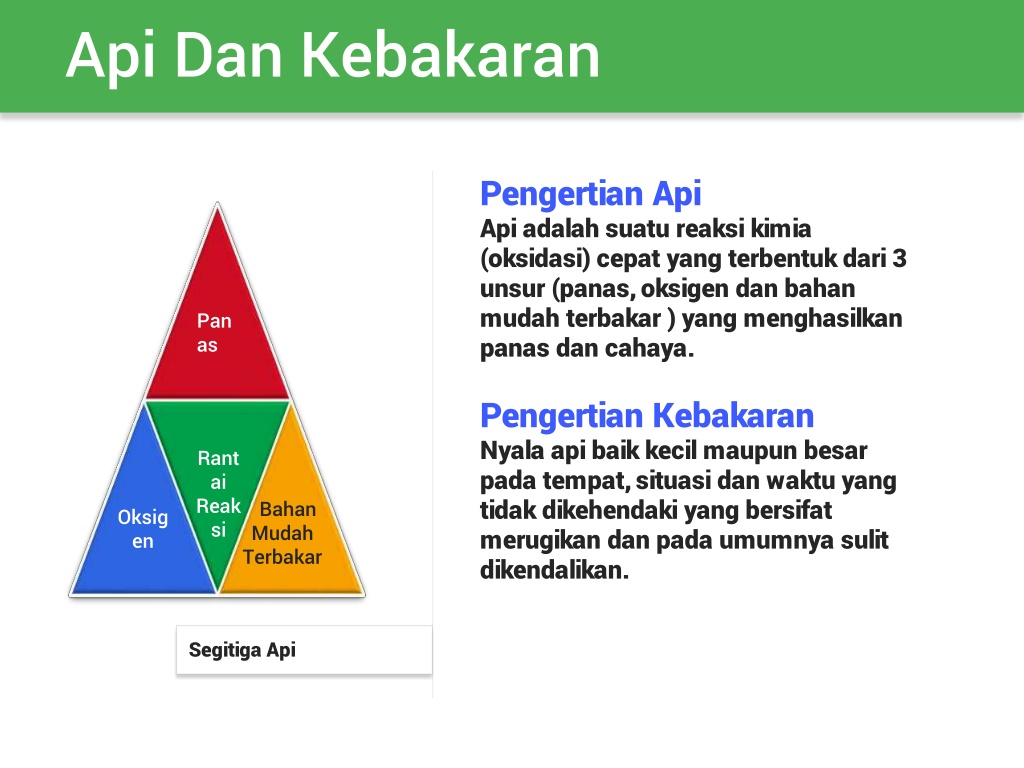 Api Dan Kebakaran

Pan as

Rant ai Reak si

Oksig en

Bahan Mudah Terbakar

Segitiga Api

Pengertian Api
Api adalah suatu reaksi kimia (oksidasi) cepat yang terbentuk dari 3 unsur (panas, oksigen dan bahan mudah terbakar ) yang menghasilkan panas dan cahaya.

Pengertian Kebakaran
Nyala api baik kecil maupun besar pada tempat, situasi dan waktu yang tidak dikehendaki yang bersifat merugikan dan pada umumnya sulit dikendalikan.